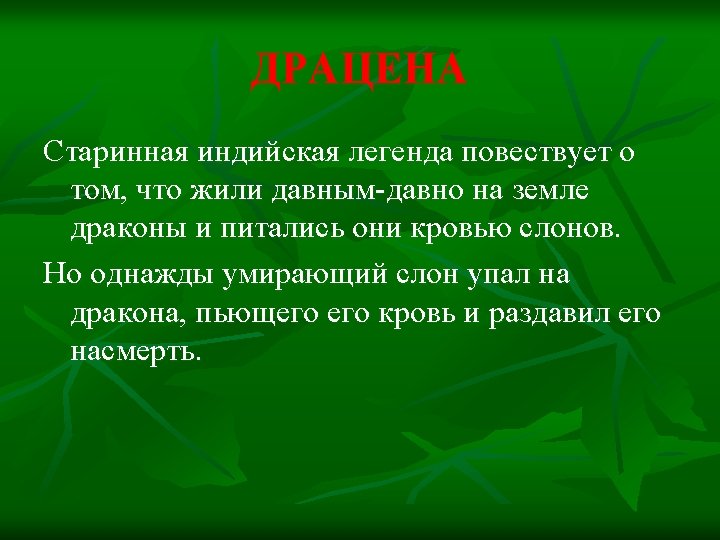 ДРАЦЕНА

Старинная индийская легенда повествует о том, что жили давным-давно на земле драконы и питались они кровью слонов.

Но однажды умирающий слон упал на дракона, пьющего его кровь и раздавил его насмерть.